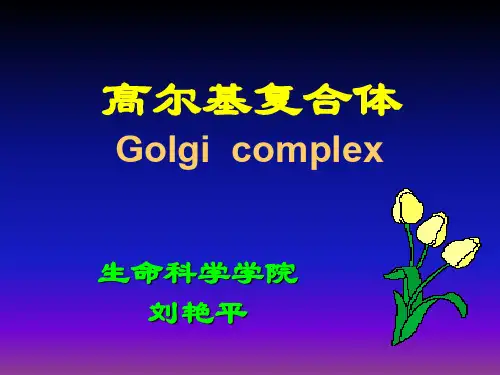 高尔基复合体
Golgi complex

生命科学学院
刘艳平